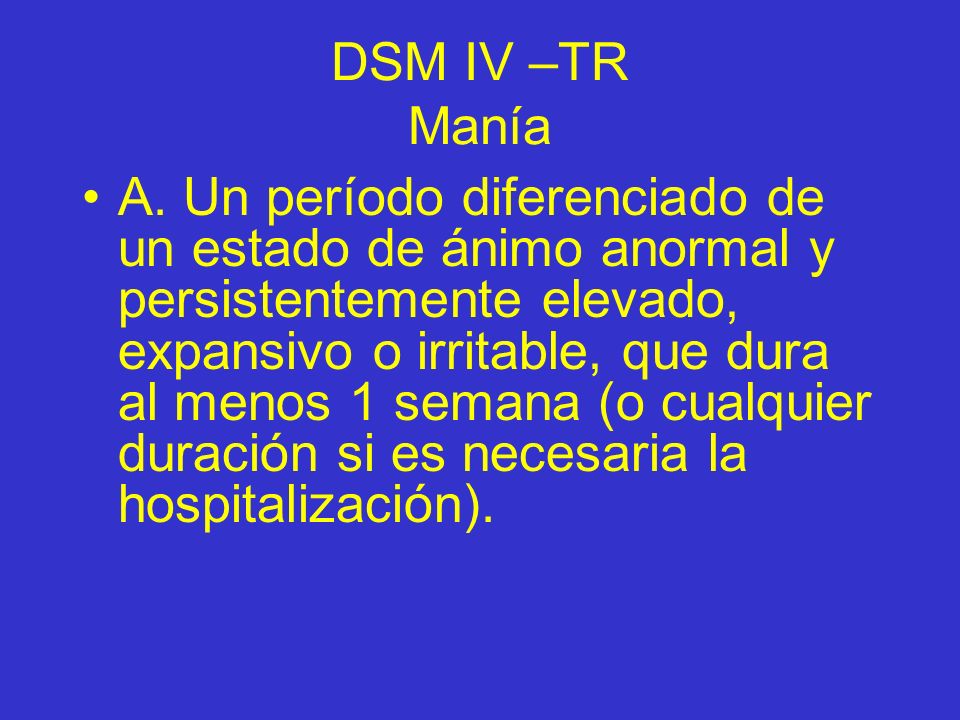 DSM IV –TR
Manía

• A. Un período diferenciado de un estado de ánimo anormal y persistentemente elevado, expansivo o irritable, que dura al menos 1 semana (o cualquier duración si es necesaria la hospitalización).